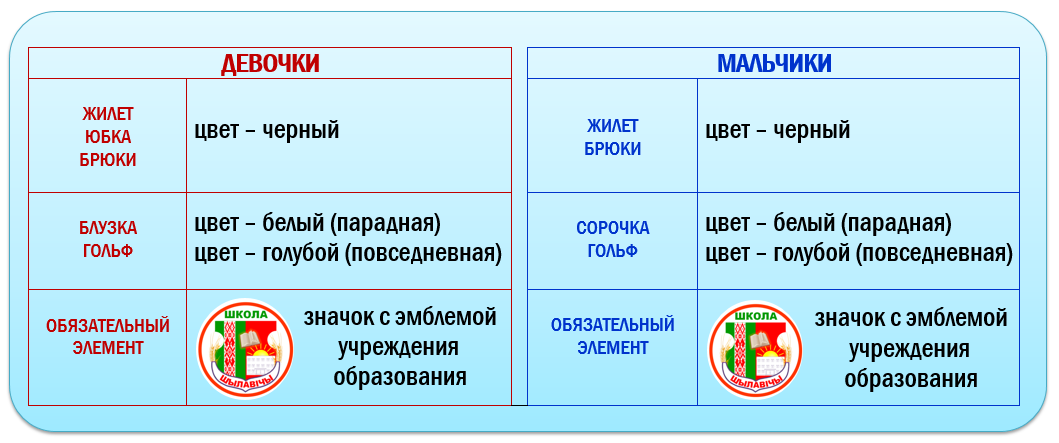 | ДЕВОЧКИ | |
|---|---|
| ЖИЛЕТ ЮБКА БРЮКИ | цвет – черный |
| БЛУЗКА ГОЛЬФ | цвет – белый (парадная) цвет – голубой (повседневная) |
| ОБЯЗАТЕЛЬНЫЙ ЭЛЕМЕНТ | ШКОЛА ШЫЛАВІЧЫ значок с эмблемой учреждения образования |

| МАЛЬЧИКИ | |
|---|---|
| ЖИЛЕТ БРЮКИ | цвет – черный |
| СОРОЧКА ГОЛЬФ | цвет – белый (парадная) цвет – голубой (повседневная) |
| ОБЯЗАТЕЛЬНЫЙ ЭЛЕМЕНТ | ШКОЛА ШЫЛАВІЧЫ значок с эмблемой учреждения образования |